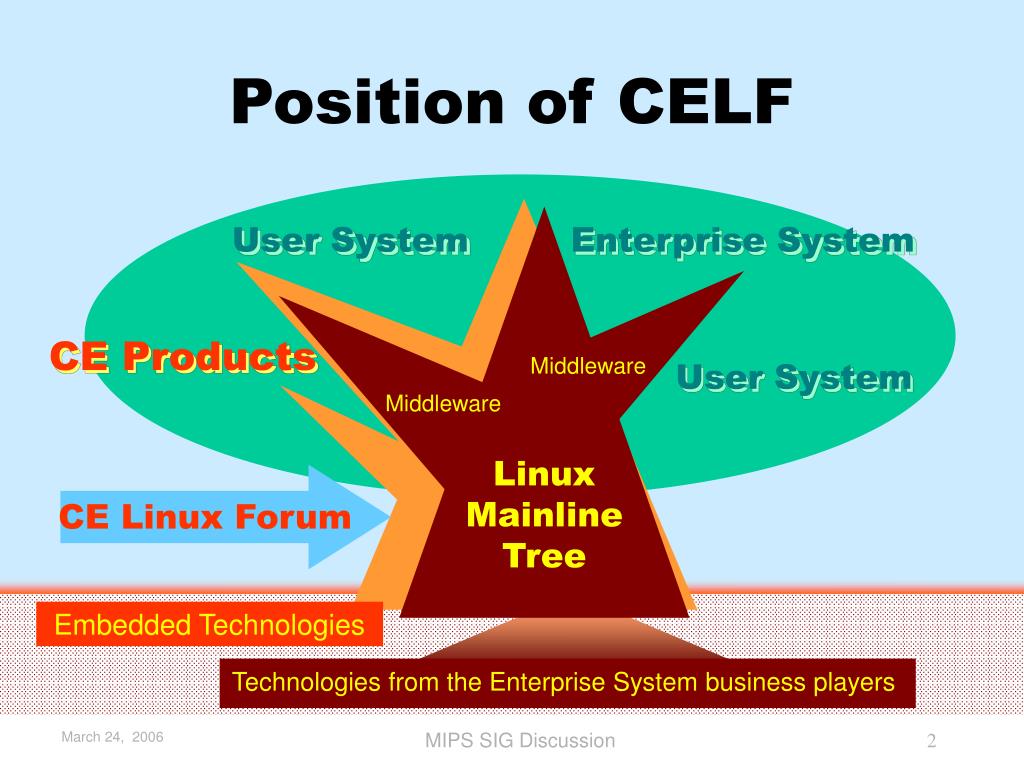 Position of CELF

User System

Enterprise System

CE Products

Middleware

User System

Middleware

Linux Mainline Tree

CE Linux Forum

Embedded Technologies

Technologies from the Enterprise System business players

March 24, 2006

MIPS SIG Discussion

2